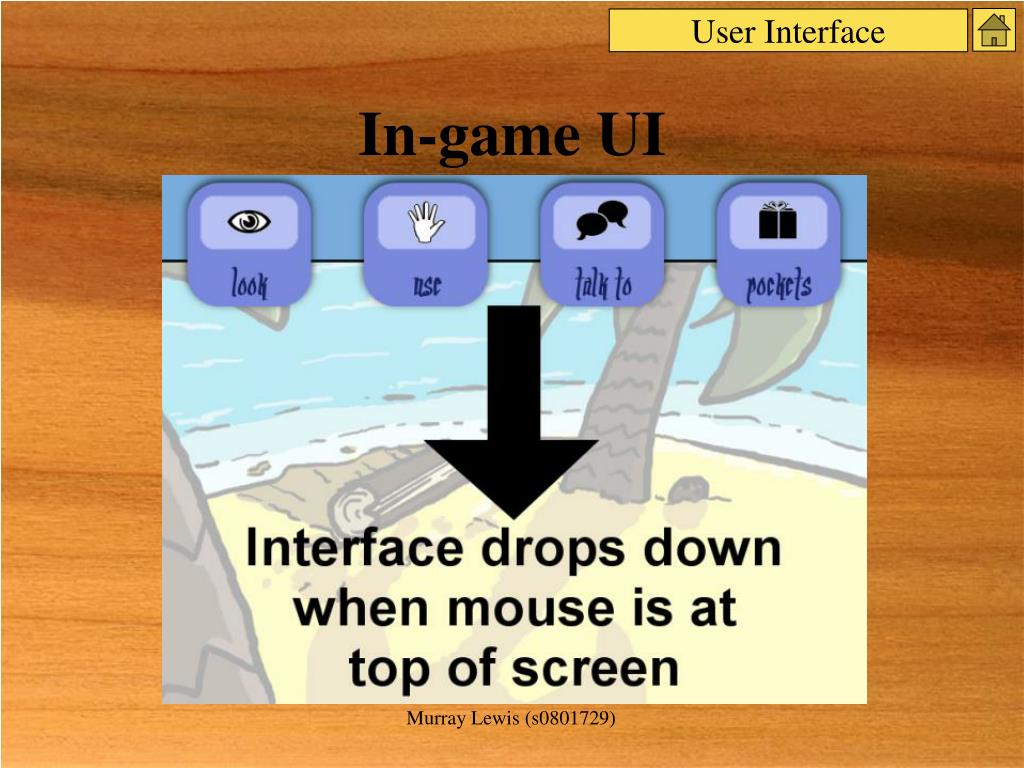 User Interface

In-game UI

look

use

talk to

pockets

Interface drops down when mouse is at top of screen

Murray Lewis (s0801729)